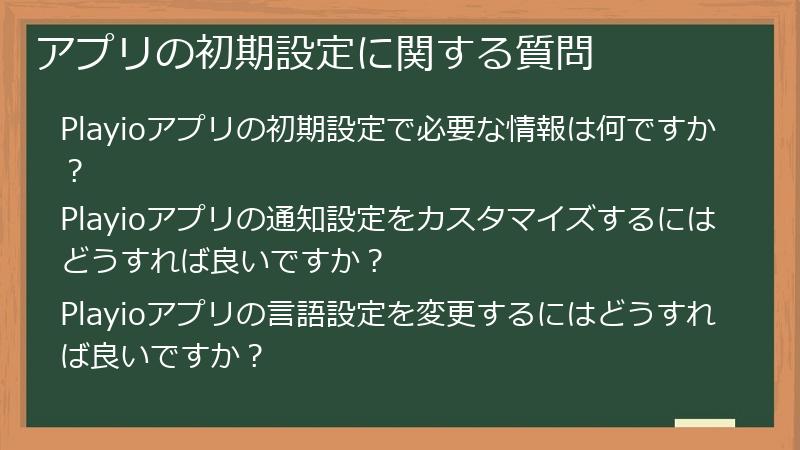 アプリの初期設定に関する質問

Playioアプリの初期設定で必要な情報は何ですか？

Playioアプリの通知設定をカスタマイズするにはどうすれば良いですか？

Playioアプリの言語設定を変更するにはどうすれば良いですか？